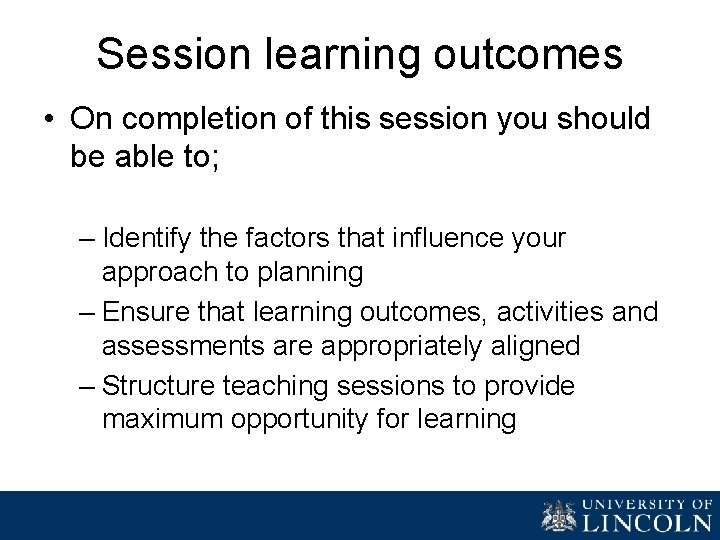 Session learning outcomes

• On completion of this session you should be able to;

– Identify the factors that influence your approach to planning
– Ensure that learning outcomes, activities and assessments are appropriately aligned
– Structure teaching sessions to provide maximum opportunity for learning

UNIVERSITY OF LINCOLN